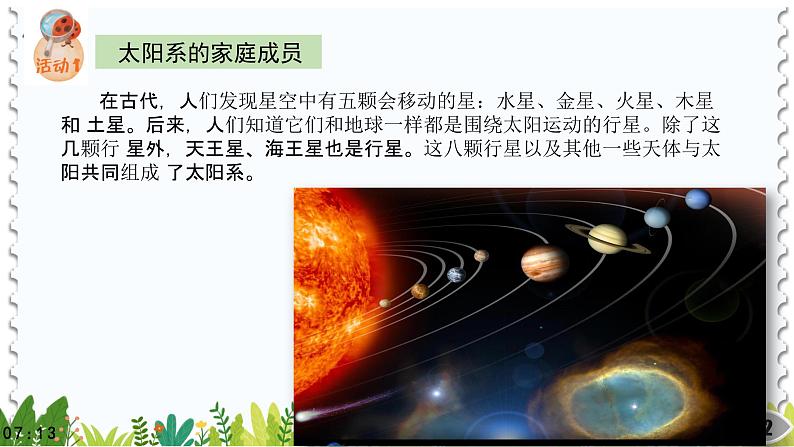 活动1

太阳系的家庭成员

在古代，人们发现星空中有五颗会移动的星：水星、金星、火星、木星和 土星。后来，人们知道它们和地球一样都是围绕太阳运动的行星。除了这几颗行 星外，天王星、海王星也是行星。这八颗行星以及其他一些天体与太阳共同组成 了太阳系。

07:13

2